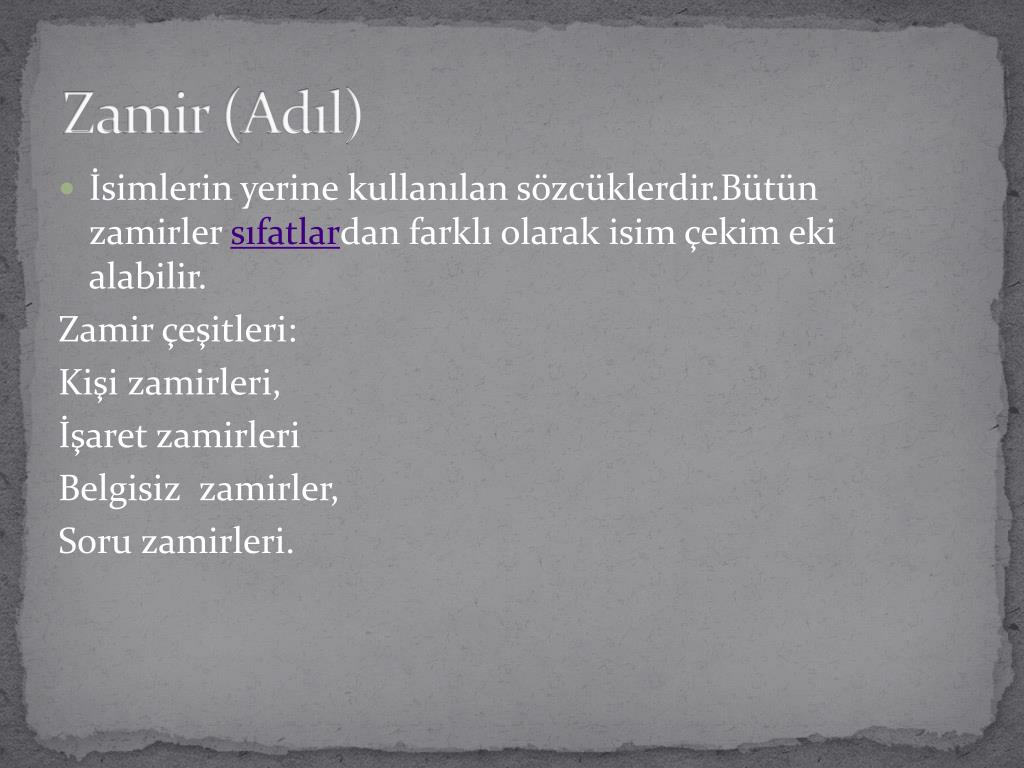 Zamir (Adıl)

İsimlerin yerine kullanılan sözcüklerdir.Bütün zamirler sıfatlardan farklı olarak isim çekim eki alabilir.

Zamir çeşitleri:

Kişi zamirleri,

İşaret zamirleri

Belgisiz zamirler,

Soru zamirleri.